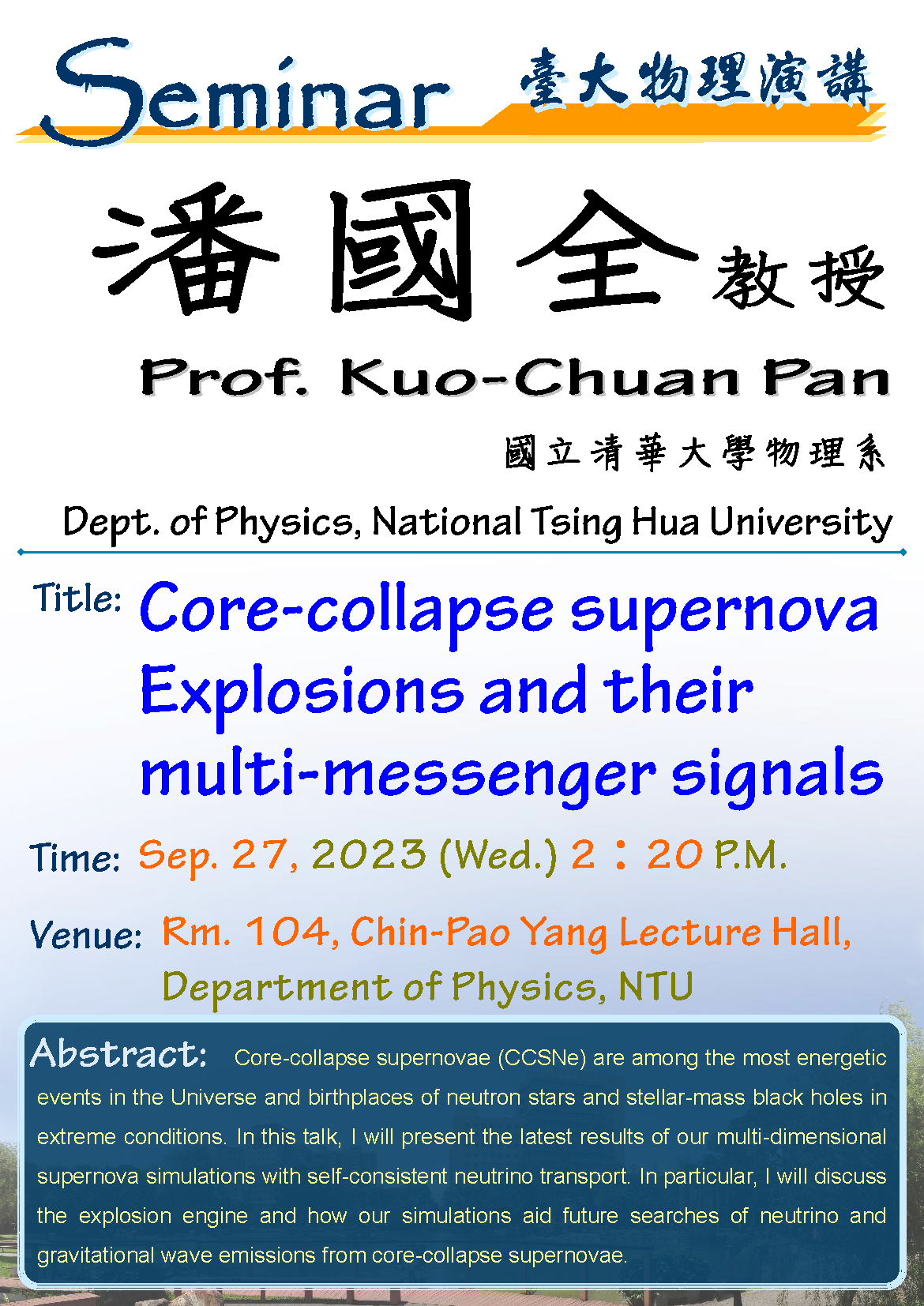 Seminar 臺大物理演講

潘國全 教授

Prof. Kuo-Chuan Pan

國立清華大學物理系

Dept. of Physics, National Tsing Hua University

Title: Core-collapse supernova Explosions and their multi-messenger signals

Time: Sep. 27, 2023 (Wed.) 2：20 P.M.

Venue: Rm. 104, Chin-Pao Yang Lecture Hall, Department of Physics, NTU

Abstract: Core-collapse supernovae (CCSNe) are among the most energetic events in the Universe and birthplaces of neutron stars and stellar-mass black holes in extreme conditions. In this talk, I will present the latest results of our multi-dimensional supernova simulations with self-consistent neutrino transport. In particular, I will discuss the explosion engine and how our simulations aid future searches of neutrino and gravitational wave emissions from core-collapse supernovae.